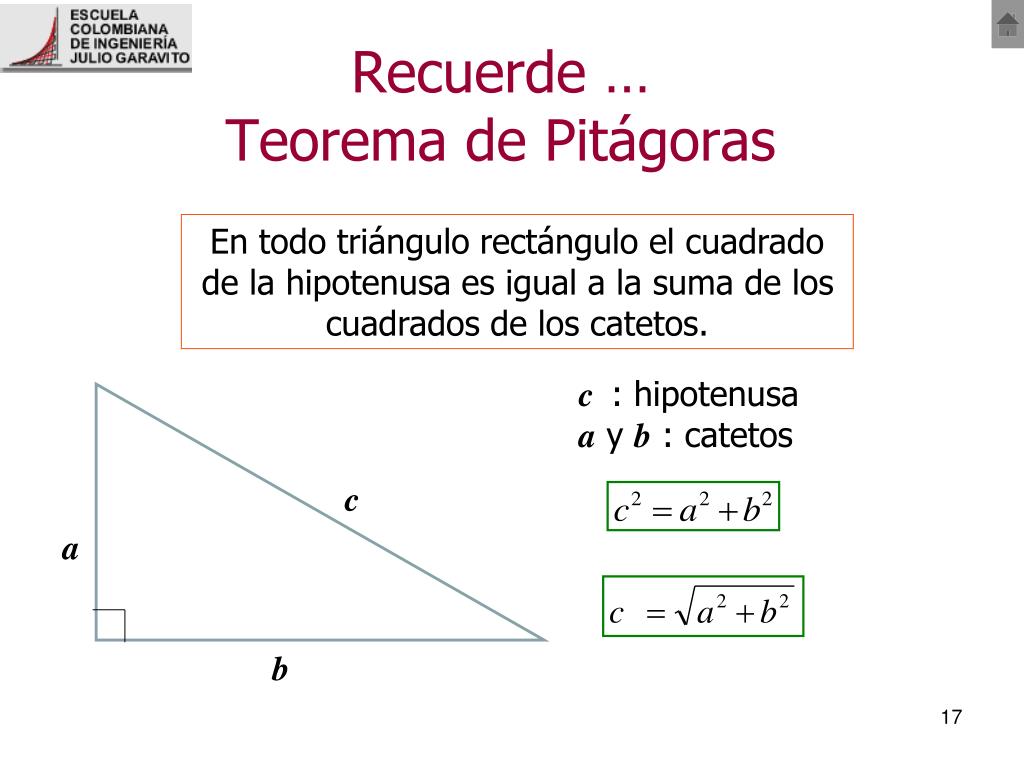 ESCUELA COLOMBIANA DE INGENIERÍA JULIO GARAVITO

Recuerde …
Teorema de Pitágoras

En todo triángulo rectángulo el cuadrado de la hipotenusa es igual a la suma de los cuadrados de los catetos.

$c$ : hipotenusa
$a$ y $b$ : catetos

$c^2 = a^2 + b^2$

$c = \sqrt{a^2 + b^2}$

$c$

$a$

$b$

17